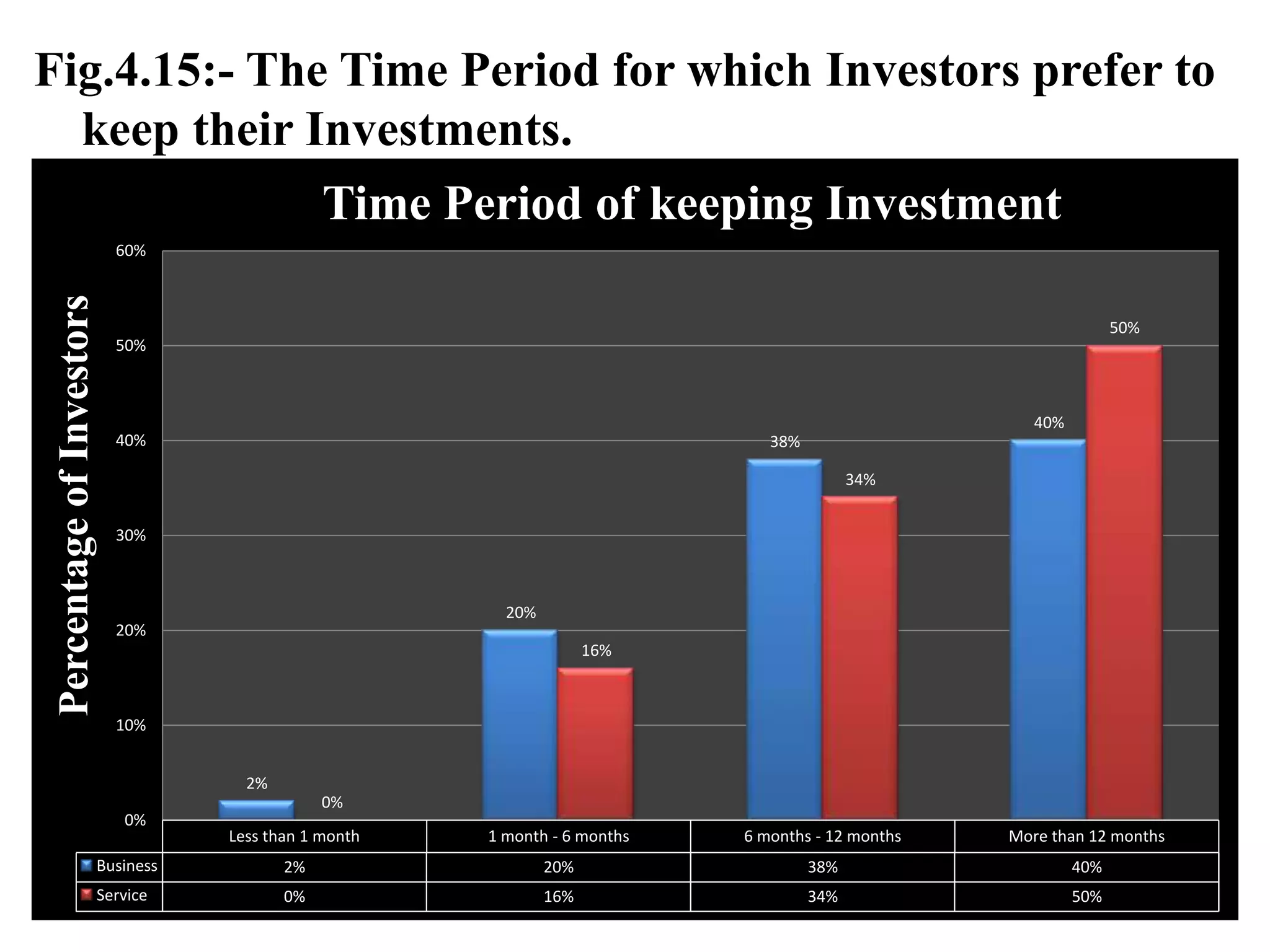 Fig.4.15:- The Time Period for which Investors prefer to keep their Investments.

Time Period of keeping Investment

Percentage of Investors

60%
50%
40%
30%
20%
10%
0%

2%
0%
20%
16%
38%
34%
40%
50%

| | Less than 1 month | 1 month - 6 months | 6 months - 12 months | More than 12 months |
|---|---|---|---|---|
| Business | 2% | 20% | 38% | 40% |
| Service | 0% | 16% | 34% | 50% |